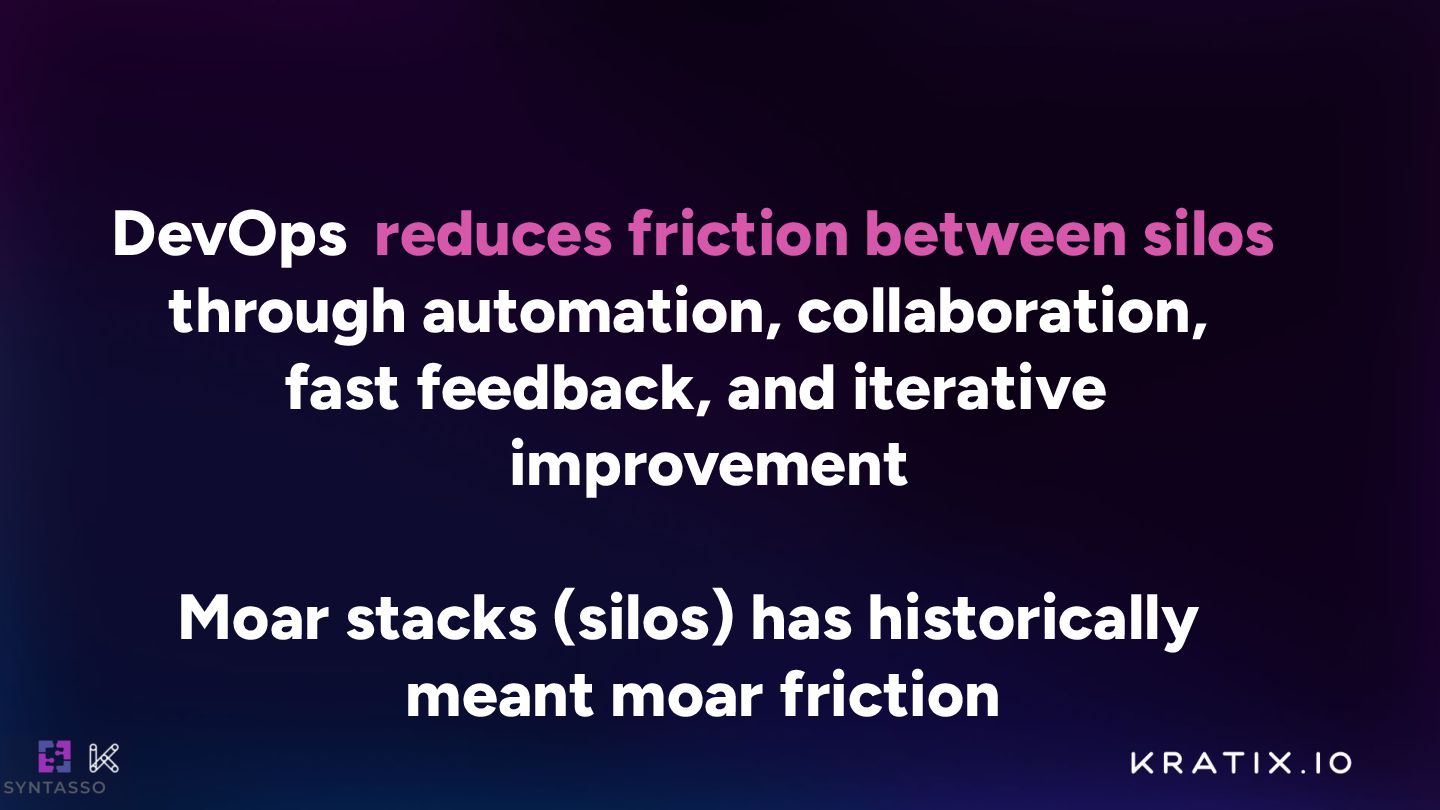 DevOps reduces friction between silos through automation, collaboration, fast feedback, and iterative improvement

Moar stacks (silos) has historically meant moar friction

SYNTASSO

KRATIX.IO